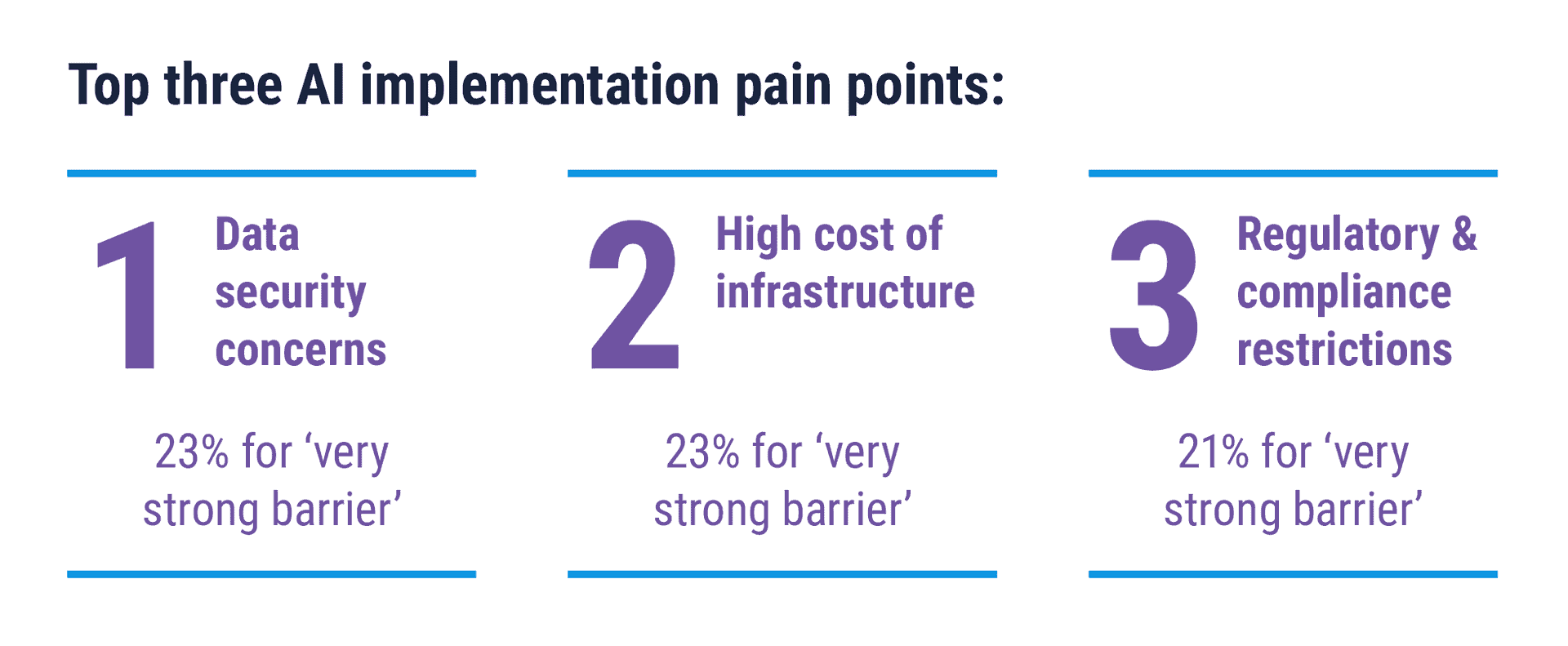 Top three AI implementation pain points:

1 Data security concerns

23% for ‘very strong barrier’

2 High cost of infrastructure

23% for ‘very strong barrier’

3 Regulatory & compliance restrictions

21% for ‘very strong barrier’